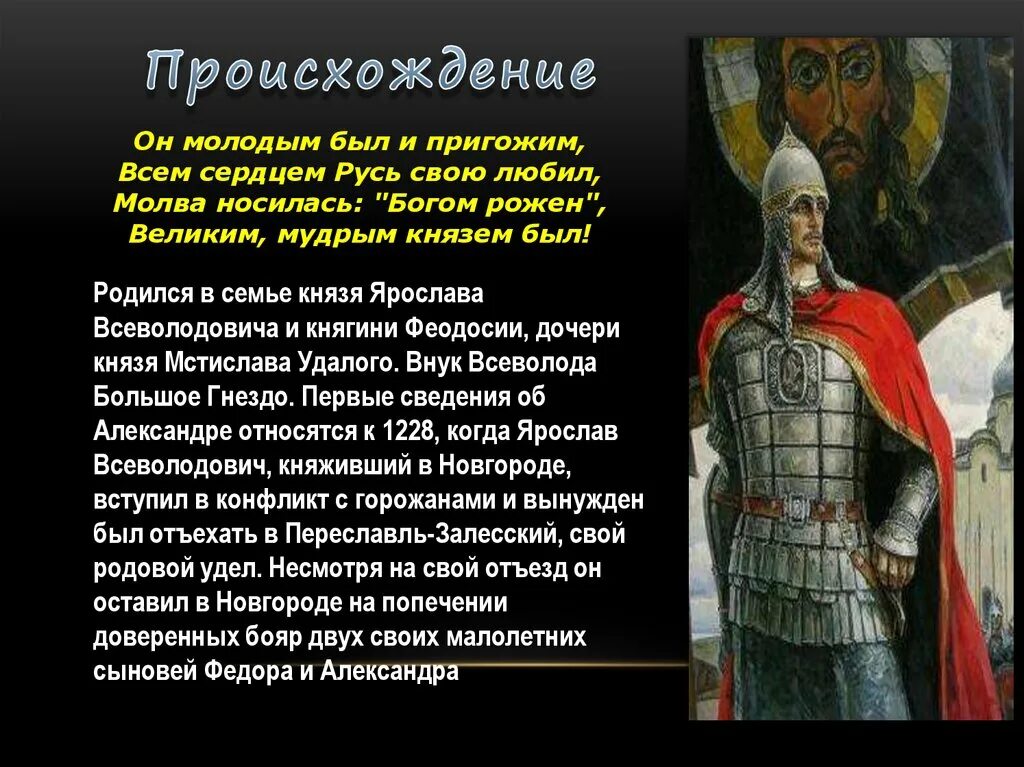 Происхождение

Он молодым был и пригожим,
Всем сердцем Русь свою любил,
Молва носилась: "Богом рожен",
Великим, мудрым князем был!

Родился в семье князя Ярослава Всеволодовича и княгини Феодосии, дочери князя Мстислава Удалого. Внук Всеволода Большое Гнездо. Первые сведения об Александре относятся к 1228, когда Ярослав Всеволодович, княживший в Новгороде, вступил в конфликт с горожанами и вынужден был отъехать в Переславль-Залесский, свой родовой удел. Несмотря на свой отъезд он оставил в Новгороде на попечении доверенных бояр двух своих малолетних сыновей Федора и Александра